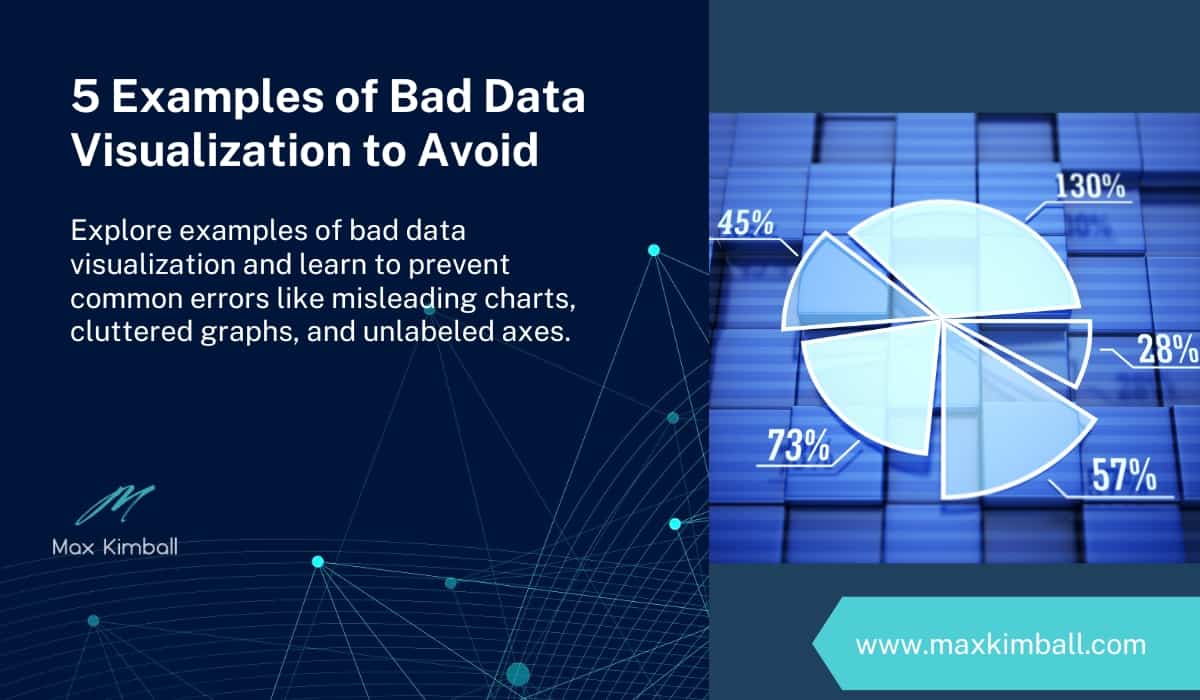 5 Examples of Bad Data Visualization to Avoid

Explore examples of bad data visualization and learn to prevent common errors like misleading charts, cluttered graphs, and unlabeled axes.

M
Max Kimball

45%
130%
28%
73%
57%

www.maxkimball.com